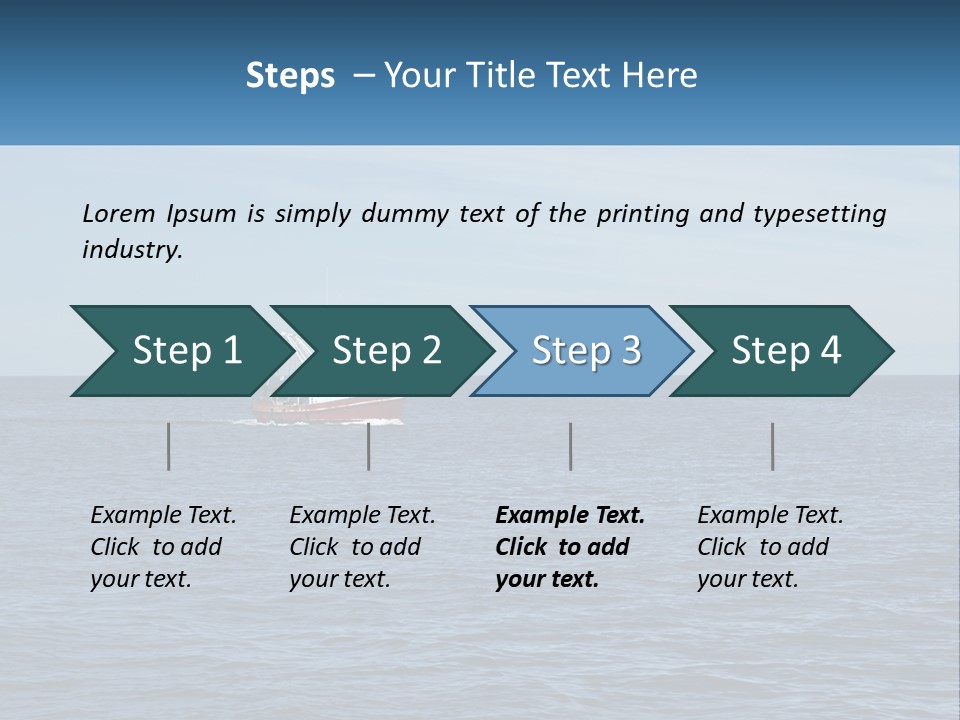 Steps – Your Title Text Here

Lorem Ipsum is simply dummy text of the printing and typesetting industry.

Step 1

Step 2

Step 3

Step 4

Example Text. Click to add your text.

Example Text. Click to add your text.

Example Text. Click to add your text.

Example Text. Click to add your text.